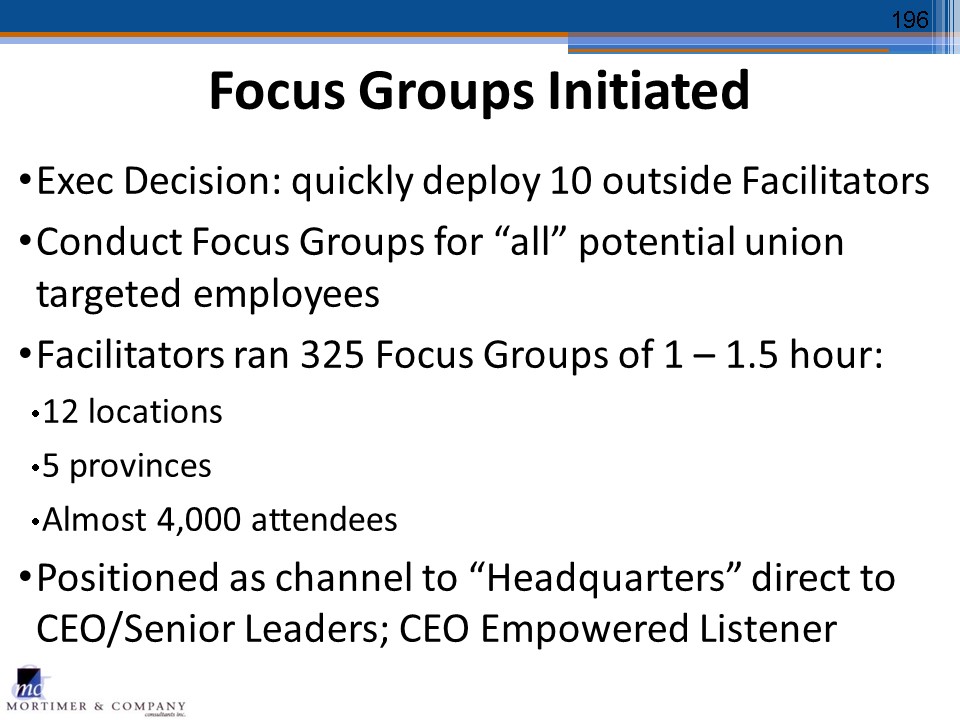 196

Focus Groups Initiated

•Exec Decision: quickly deploy 10 outside Facilitators

•Conduct Focus Groups for “all” potential union targeted employees

•Facilitators ran 325 Focus Groups of 1 – 1.5 hour:

•12 locations

•5 provinces

•Almost 4,000 attendees

•Positioned as channel to “Headquarters” direct to CEO/Senior Leaders; CEO Empowered Listener

mc
MORTIMER & COMPANY
consultants inc.